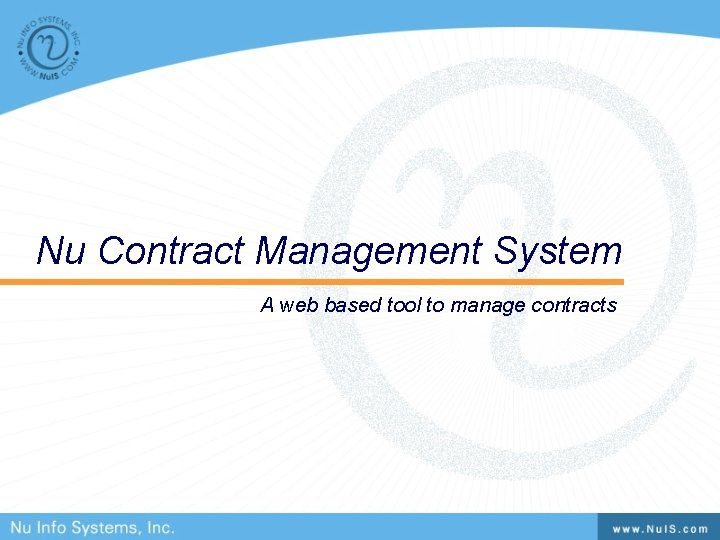 NU INFO SYSTEMS, INC.
WWW.NuIS.COM

Nu Contract Management System

A web based tool to manage contracts

Nu Info Systems, Inc.

www.NuIS.com